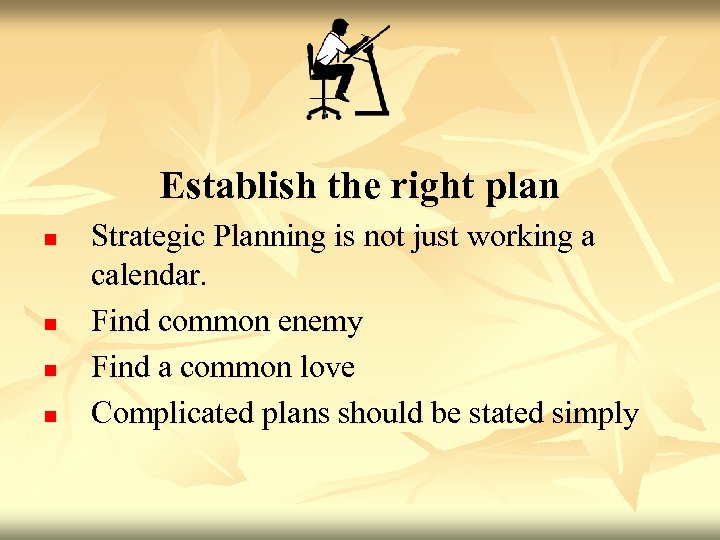 Establish the right plan

- Strategic Planning is not just working a calendar.
- Find common enemy
- Find a common love
- Complicated plans should be stated simply